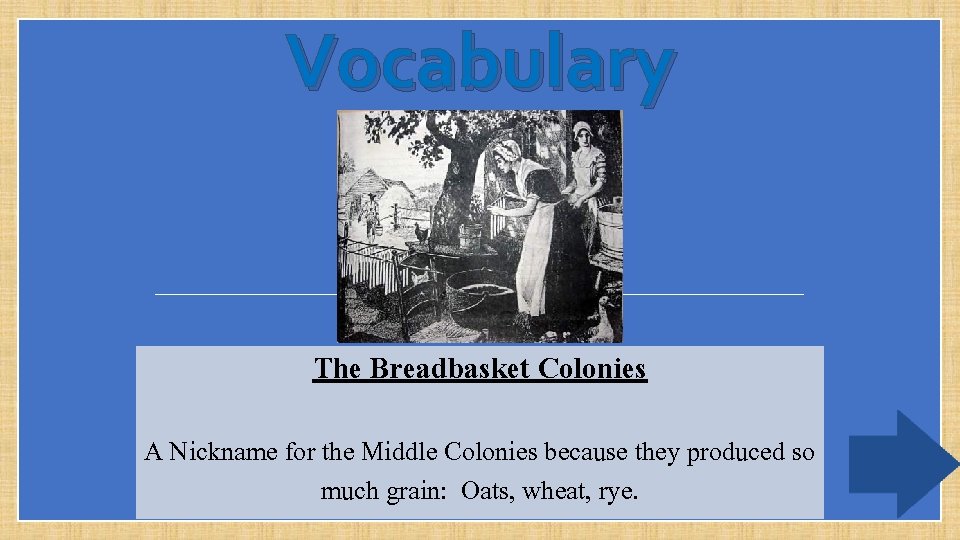 Vocabulary

The Breadbasket Colonies

A Nickname for the Middle Colonies because they produced so much grain: Oats, wheat, rye.